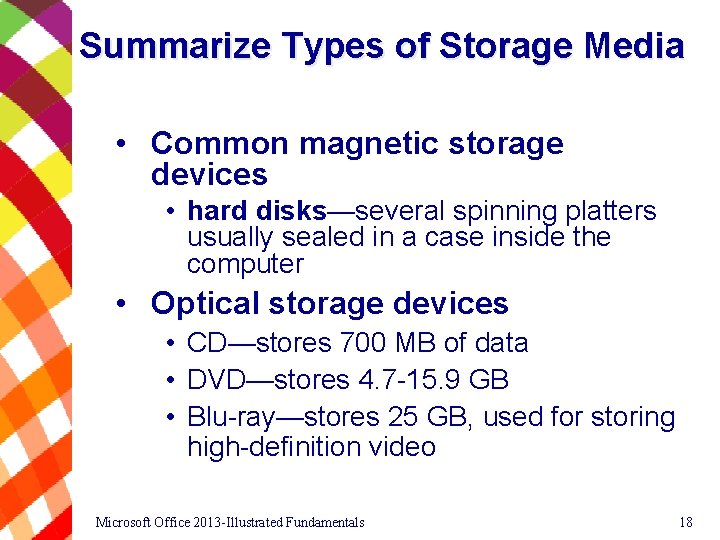 Summarize Types of Storage Media

• Common magnetic storage devices
• hard disks—several spinning platters usually sealed in a case inside the computer
• Optical storage devices
• CD—stores 700 MB of data
• DVD—stores 4.7-15.9 GB
• Blu-ray—stores 25 GB, used for storing high-definition video

Microsoft Office 2013-Illustrated Fundamentals

18